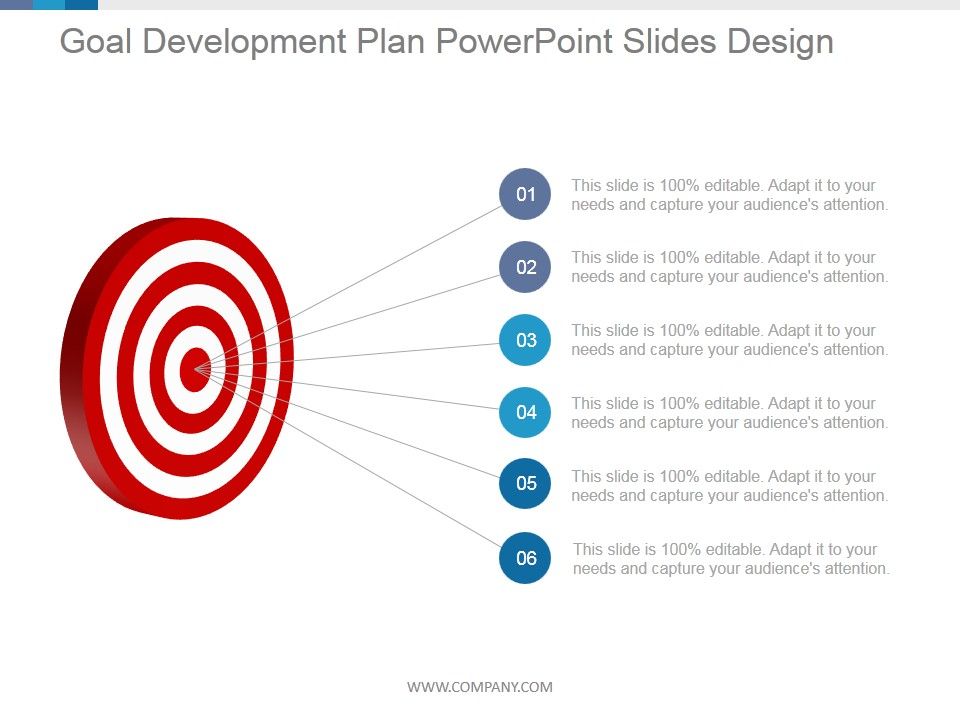 Goal Development Plan PowerPoint Slides Design

01
This slide is 100% editable. Adapt it to your needs and capture your audience's attention.

02
This slide is 100% editable. Adapt it to your needs and capture your audience's attention.

03
This slide is 100% editable. Adapt it to your needs and capture your audience's attention.

04
This slide is 100% editable. Adapt it to your needs and capture your audience's attention.

05
This slide is 100% editable. Adapt it to your needs and capture your audience's attention.

06
This slide is 100% editable. Adapt it to your needs and capture your audience's attention.

WWW.COMPANY.COM